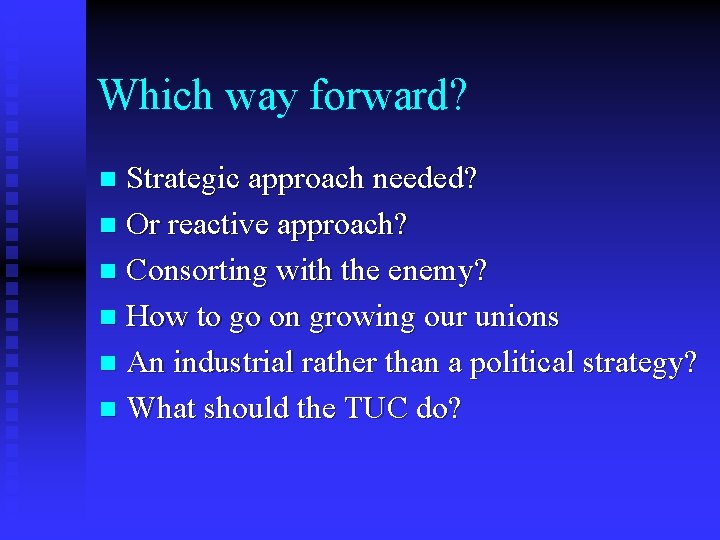 Which way forward?

- Strategic approach needed?
- Or reactive approach?
- Consorting with the enemy?
- How to go on growing our unions
- An industrial rather than a political strategy?
- What should the TUC do?